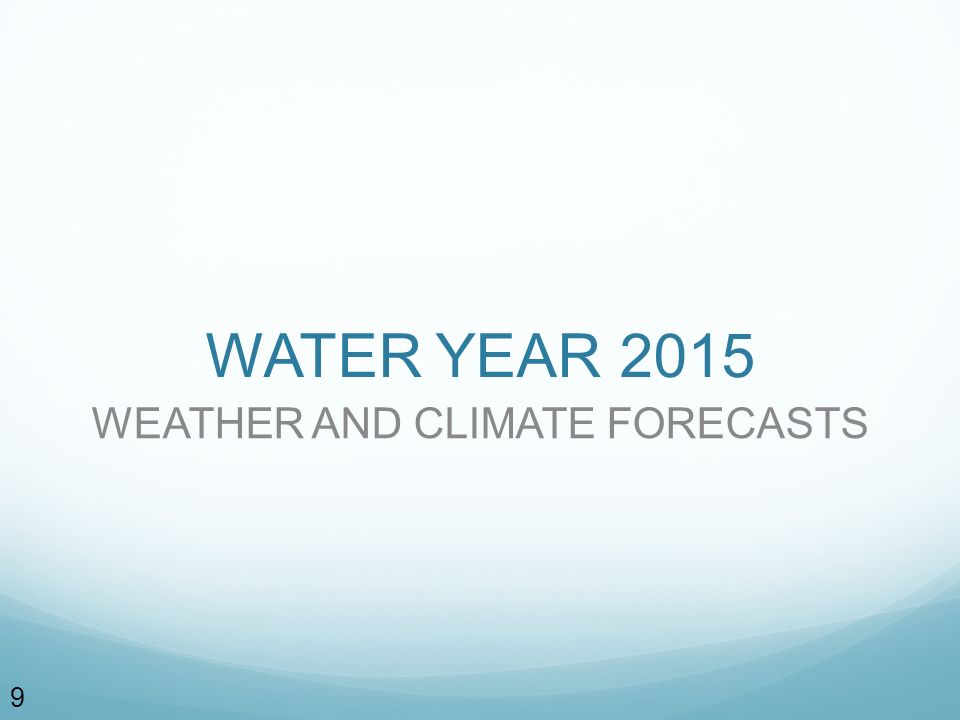 WATER YEAR 2015

WEATHER AND CLIMATE FORECASTS

9